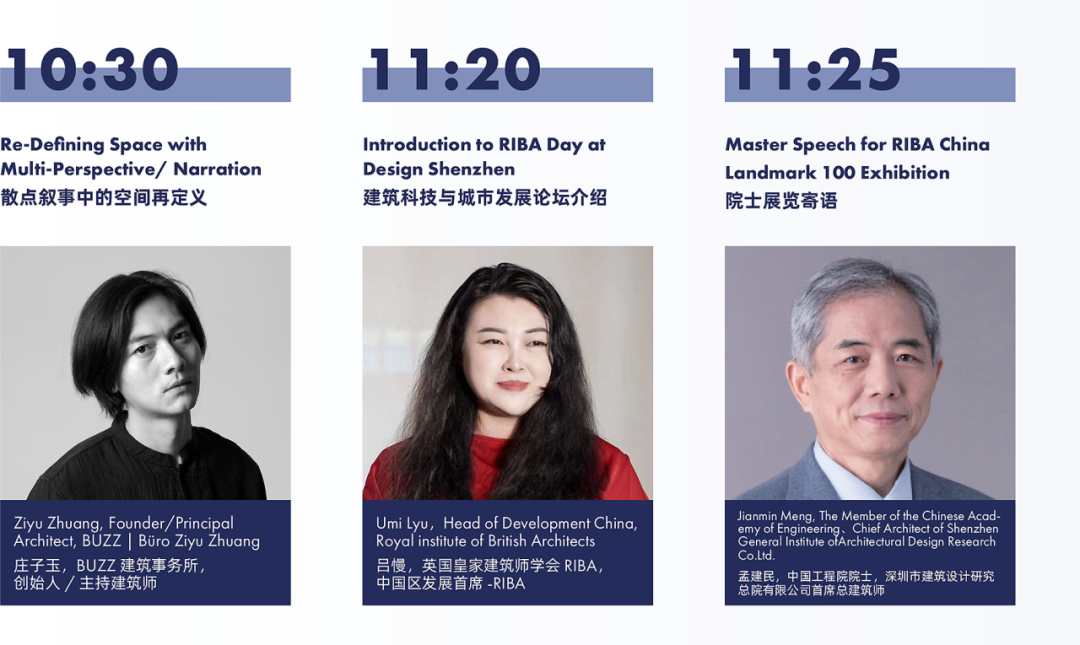 10:30

Re-Defining Space with Multi-Perspective/ Narration
散点叙事中的空间再定义

Ziyu Zhuang, Founder/Principal Architect, BUZZ | Büro Ziyu Zhuang
庄子玉，BUZZ 建筑事务所，创始人 / 主持建筑师

11:20

Introduction to RIBA Day at Design Shenzhen
建筑科技与城市发展论坛介绍

Umi Lyu，Head of Development China, Royal institute of British Architects
吕慢，英国皇家建筑师学会 RIBA，中国区发展首席 -RIBA

11:25

Master Speech for RIBA China Landmark 100 Exhibition
院士展览寄语

Jianmin Meng, The Member of the Chinese Academy of Engineering、Chief Architect of Shenzhen General Institute ofArchitectural Design Research Co.Ltd.
孟建民，中国工程院院士，深圳市建筑设计研究总院有限公司首席总建筑师